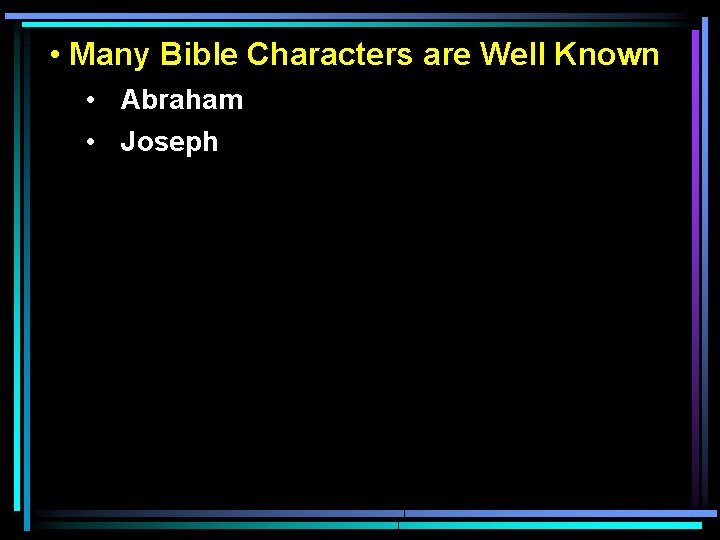 • Many Bible Characters are Well Known

• Abraham
• Joseph